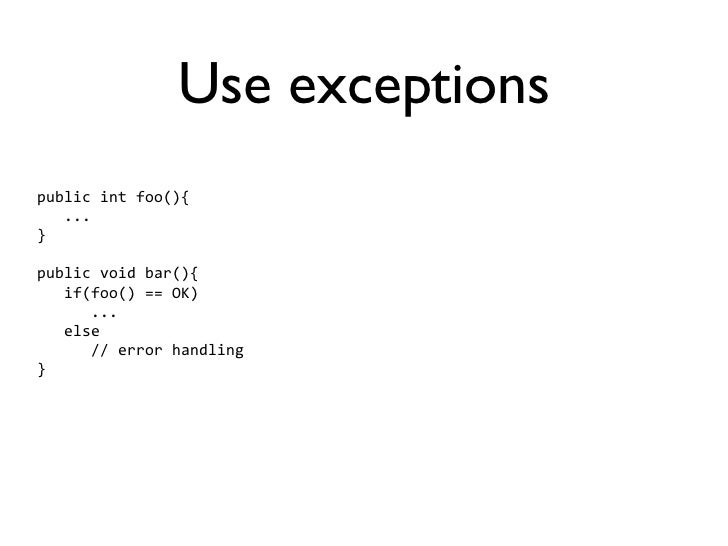 Use exceptions

public int foo(){
   ...
}

public void bar(){
   if(foo() == OK)
      ...
   else
      // error handling
}